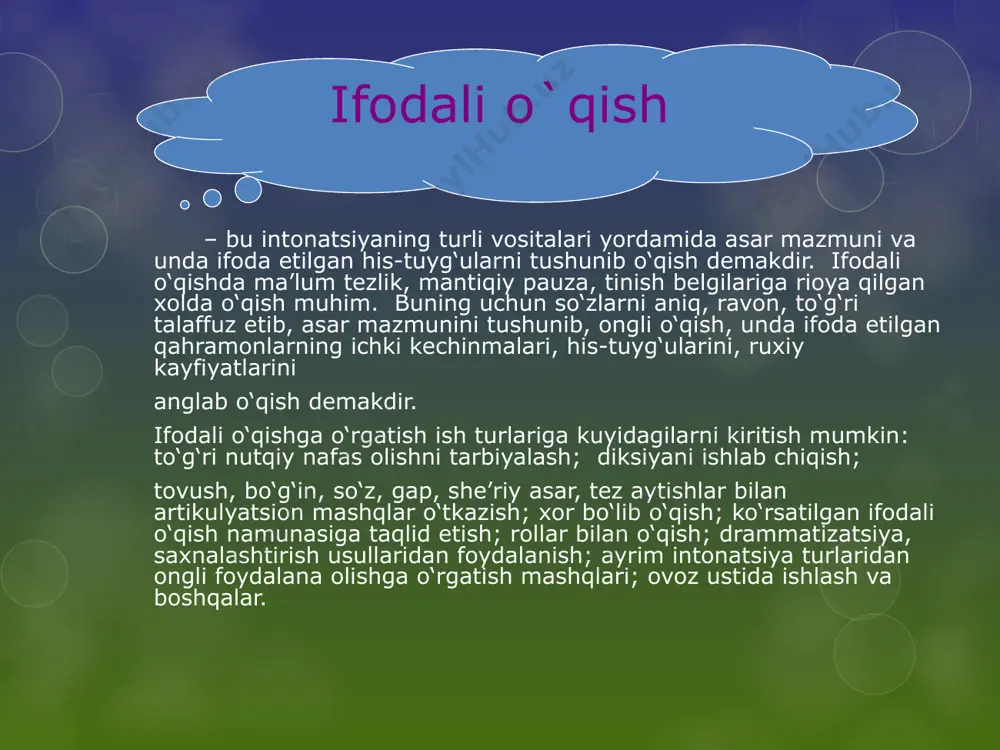 Ifodali o` qish

– bu intonatsiyaning turli vositalari yordamida asar mazmuni va unda ifoda etilgan his-tuyg‘ularni tushunib o‘qish demakdir. Ifodali o‘qishda ma’lum tezlik, mantiqiy pauza, tinish belgilariga rioya qilgan xolda o‘qish muhim. Buning uchun so‘zlarni aniq, ravon, to‘g‘ri talaffuz etib, asar mazmunini tushunib, ongli o‘qish, unda ifoda etilgan qahramonlarning ichki kechinmalari, his-tuyg‘ularini, ruxiy kayfiyatlarini

anglab o‘qish demakdir.

Ifodali o‘qishga o‘rgatish ish turlariga kuyidagilarni kiritish mumkin: to‘g‘ri nutqiy nafas olishni tarbiyalash; diksiyani ishlab chiqish;

tovush, bo‘g‘in, so‘z, gap, she’riy asar, tez aytishlar bilan artikulyatsion mashqlar o‘tkazish; xor bo‘lib o‘qish; ko‘rsatilgan ifodali o‘qish namunasiga taqlid etish; rollar bilan o‘qish; drammatizatsiya, saxnalashtirish usullaridan foydalanish; ayrim intonatsiya turlaridan ongli foydalana olishga o‘rgatish mashqlari; ovoz ustida ishlash va boshqalar.